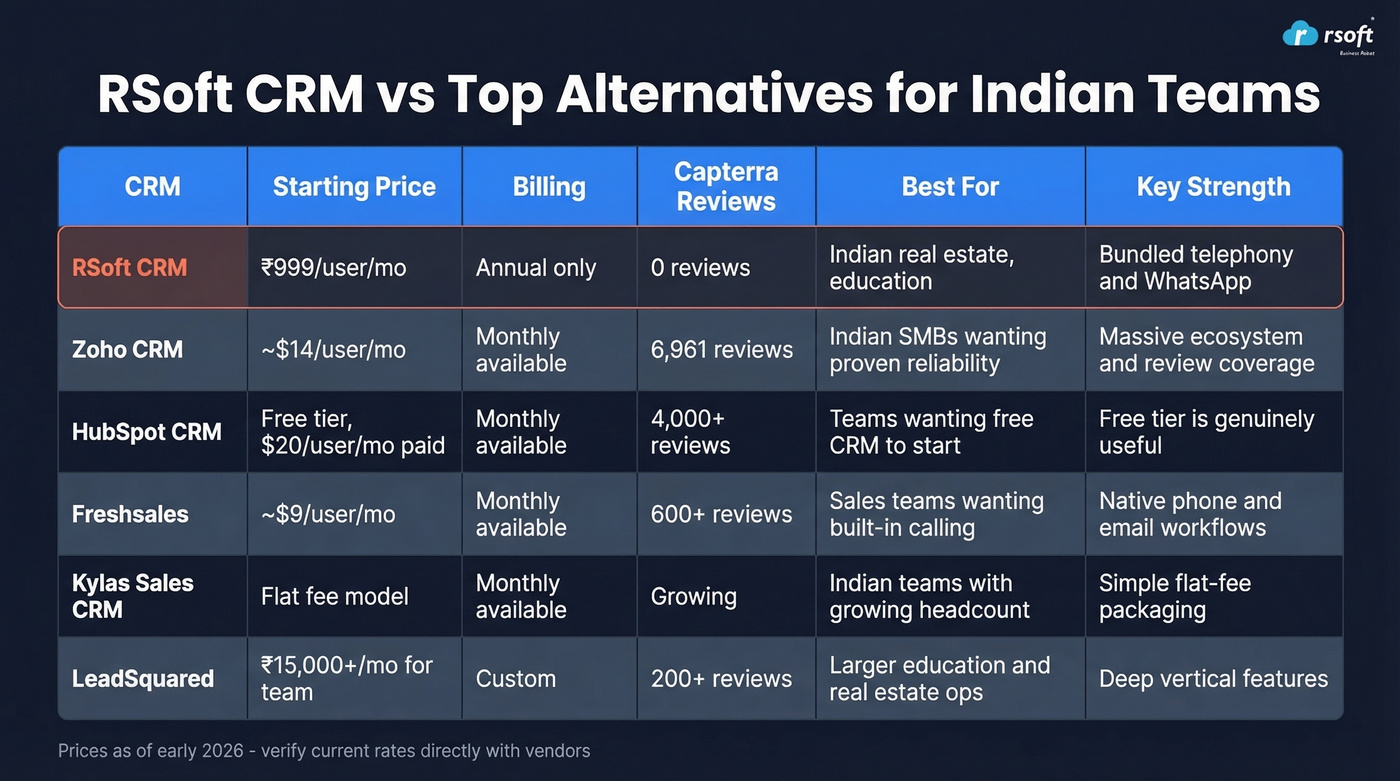 rsoft
Business Robot

RSoft CRM vs Top Alternatives for Indian Teams

| CRM | Starting Price | Billing | Capterra Reviews | Best For | Key Strength |
|---|---|---|---|---|---|
| RSoft CRM | ₹999/user/mo | Annual only | 0 reviews | Indian real estate, education | Bundled telephony and WhatsApp |
| Zoho CRM | ~$14/user/mo | Monthly available | 6,961 reviews | Indian SMBs wanting proven reliability | Massive ecosystem and review coverage |
| HubSpot CRM | Free tier, $20/user/mo paid | Monthly available | 4,000+ reviews | Teams wanting free CRM to start | Free tier is genuinely useful |
| Freshsales | ~$9/user/mo | Monthly available | 600+ reviews | Sales teams wanting built-in calling | Native phone and email workflows |
| Kylas Sales CRM | Flat fee model | Monthly available | Growing | Indian teams with growing headcount | Simple flat-fee packaging |
| LeadSquared | ₹15,000+/mo for team | Custom | 200+ reviews | Larger education and real estate ops | Deep vertical features |

Prices as of early 2026 - verify current rates directly with vendors